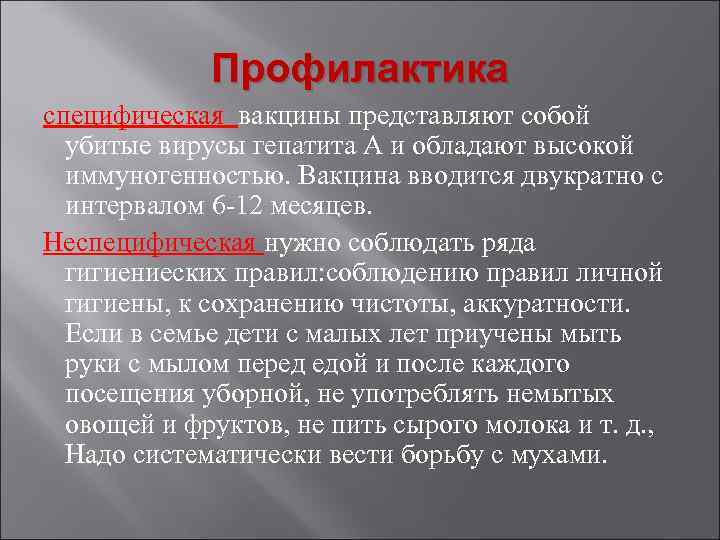 Профилактика

специфическая вакцины представляют собой убитые вирусы гепатита А и обладают высокой иммуногенностью. Вакцина вводится двукратно с интервалом 6-12 месяцев.

Неспецифическая нужно соблюдать ряда гигиениеских правил:соблюдению правил личной гигиены, к сохранению чистоты, аккуратности. Если в семье дети с малых лет приучены мыть руки с мылом перед едой и после каждого посещения уборной, не употреблять немытых овощей и фруктов, не пить сырого молока и т. д., Надо систематически вести борьбу с мухами.